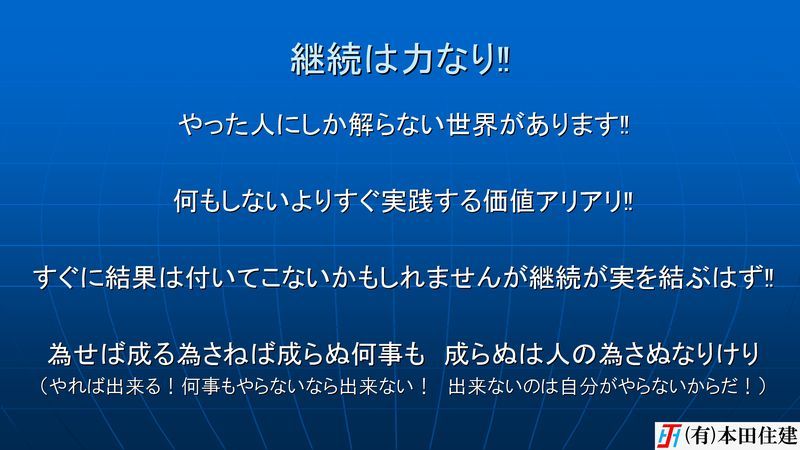 継続は力なり‼

やった人にしか解らない世界があります‼

何もしないよりすぐ実践する価値アリアリ‼

すぐに結果は付いてこないかもしれませんが継続が実を結ぶはず‼

為せば成る為さねば成らぬ何事も　成らぬは人の為さぬなりけり
（やれば出来る！何事もやらないなら出来ない！　出来ないのは自分がやらないからだ！）

(有)本田住建